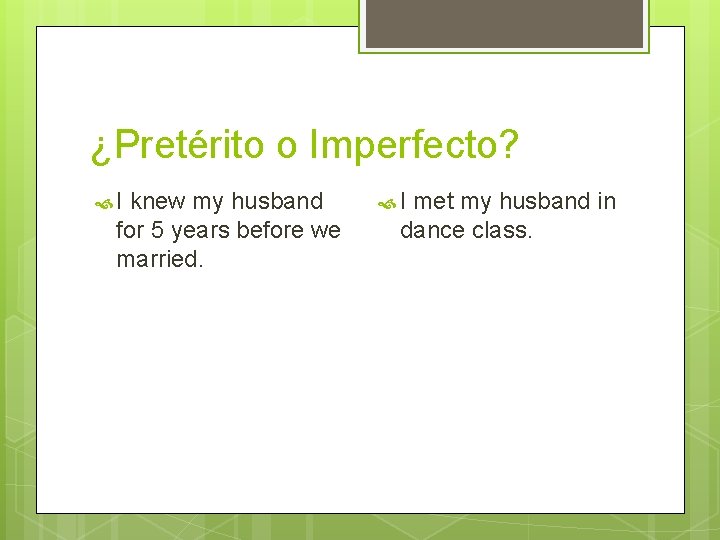 ¿Pretérito o Imperfecto?

I knew my husband for 5 years before we married.

I met my husband in dance class.